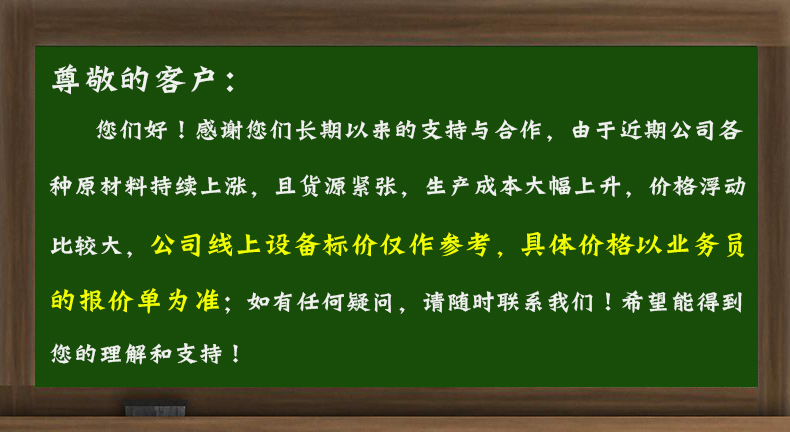 尊敬的客户：

您们好！感谢您们长期以来的支持与合作，由于近期公司各种原材料持续上涨，且货源紧张，生产成本大幅上升，价格浮动比较大，公司线上设备标价仅作参考，具体价格以业务员的报价单为准；如有任何疑问，请随时联系我们！希望能得到您的理解和支持！